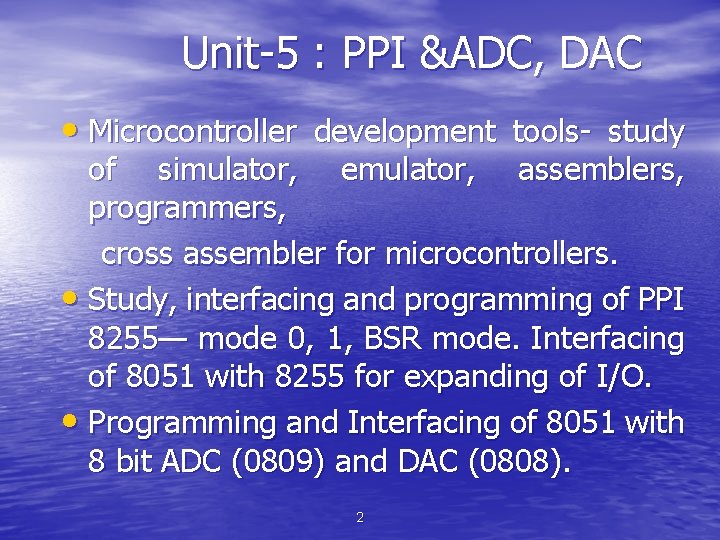 Unit-5 : PPI &ADC, DAC

• Microcontroller development tools- study of simulator, emulator, assemblers, programmers,

cross assembler for microcontrollers.

• Study, interfacing and programming of PPI 8255— mode 0, 1, BSR mode. Interfacing of 8051 with 8255 for expanding of I/O.

• Programming and Interfacing of 8051 with 8 bit ADC (0809) and DAC (0808).

2